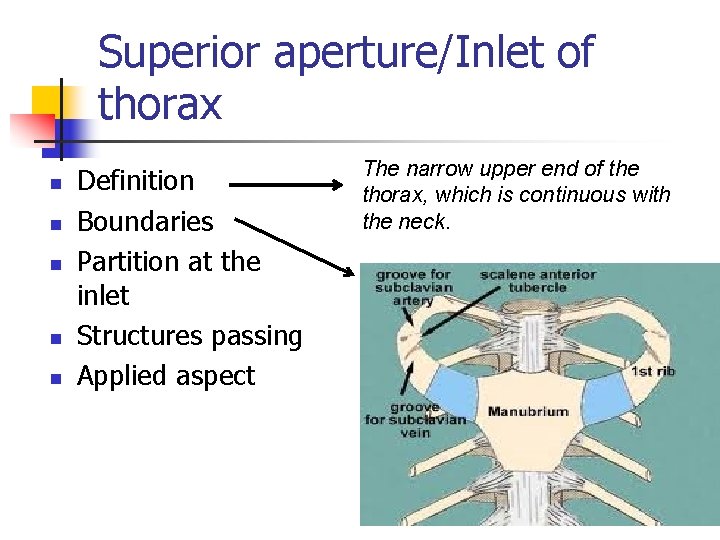 Superior aperture/Inlet of thorax

- Definition
- Boundaries
- Partition at the inlet
- Structures passing
- Applied aspect

The narrow upper end of the thorax, which is continuous with the neck.

groove for subclavian artery

scalene anterior tubercle

1st rib

groove for subclavian vein

Manubrium